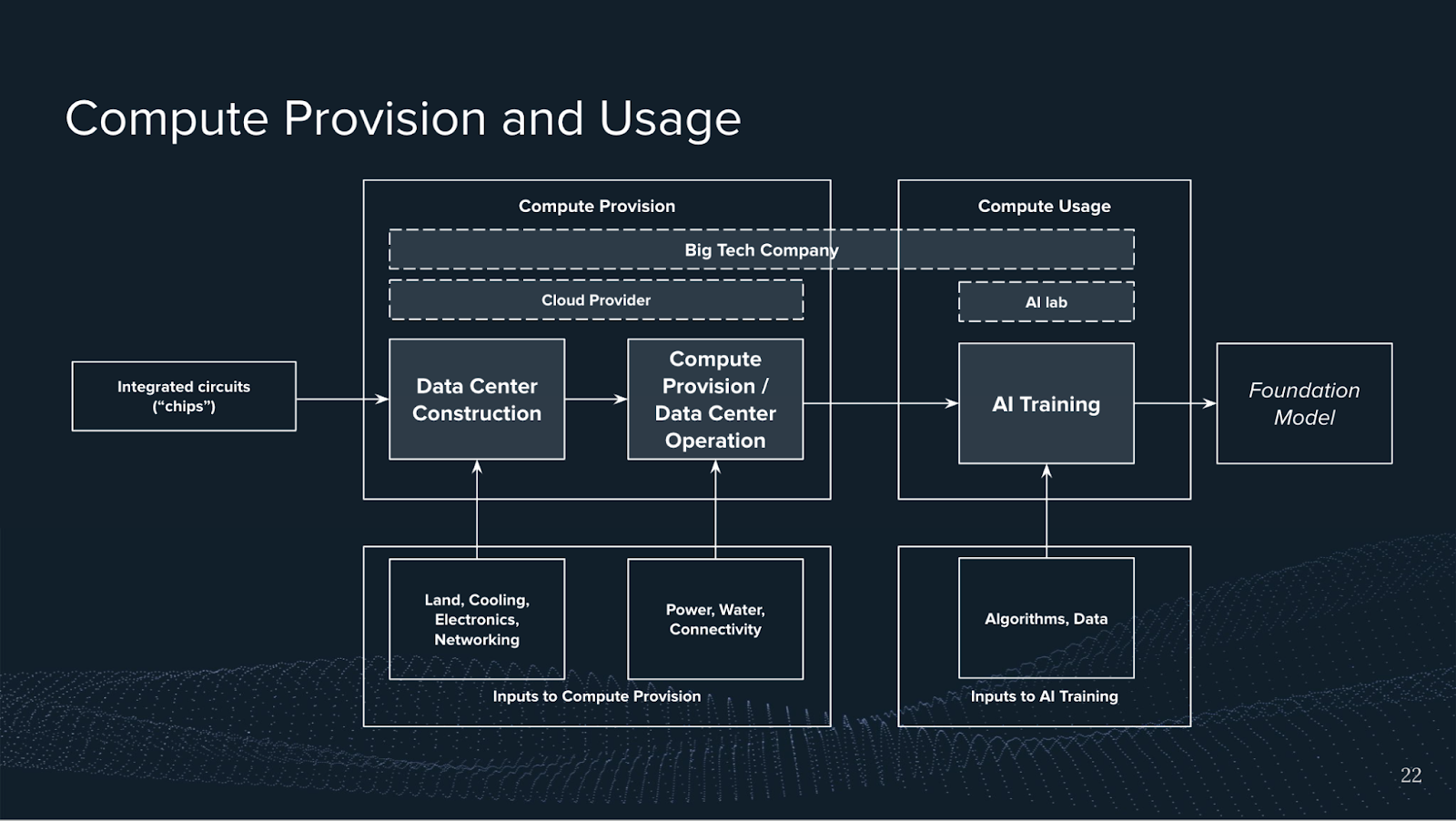 Compute Provision and Usage

Compute Provision

Compute Usage

Big Tech Company

Cloud Provider

AI lab

Integrated circuits (“chips”)

Data Center Construction

Compute Provision / Data Center Operation

AI Training

Foundation Model

Land, Cooling, Electronics, Networking

Power, Water, Connectivity

Inputs to Compute Provision

Algorithms, Data

Inputs to AI Training

22